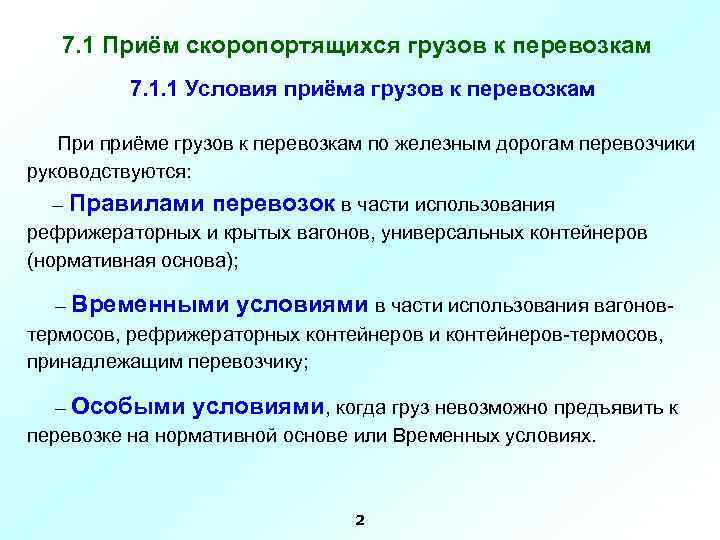 7.1 Приём скоропортящихся грузов к перевозкам

7.1.1 Условия приёма грузов к перевозкам

При приёме грузов к перевозкам по железным дорогам перевозчики руководствуются:

– Правилами перевозок в части использования рефрижераторных и крытых вагонов, универсальных контейнеров (нормативная основа);

– Временными условиями в части использования вагонов-термосов, рефрижераторных контейнеров и контейнеров-термосов, принадлежащим перевозчику;

– Особыми условиями, когда груз невозможно предъявить к перевозке на нормативной основе или Временных условиях.

2